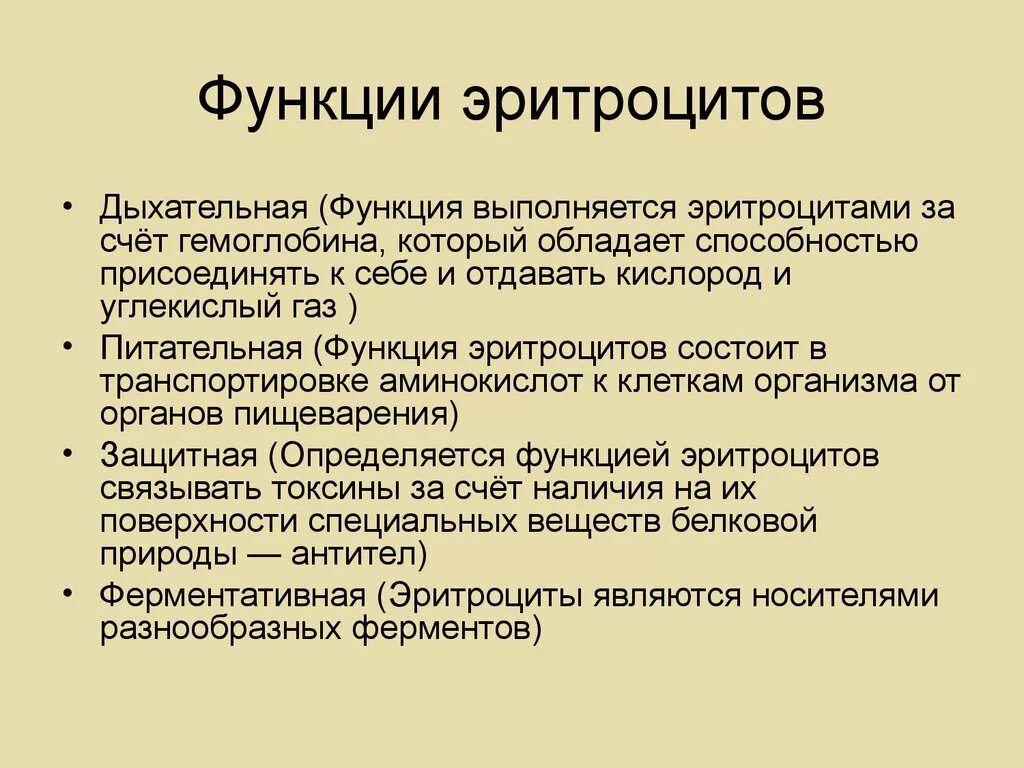 Функции эритроцитов

• Дыхательная (Функция выполняется эритроцитами за счёт гемоглобина, который обладает способностью присоединять к себе и отдавать кислород и углекислый газ )
• Питательная (Функция эритроцитов состоит в транспортировке аминокислот к клеткам организма от органов пищеварения)
• Защитная (Определяется функцией эритроцитов связывать токсины за счёт наличия на их поверхности специальных веществ белковой природы — антител)
• Ферментативная (Эритроциты являются носителями разнообразных ферментов)